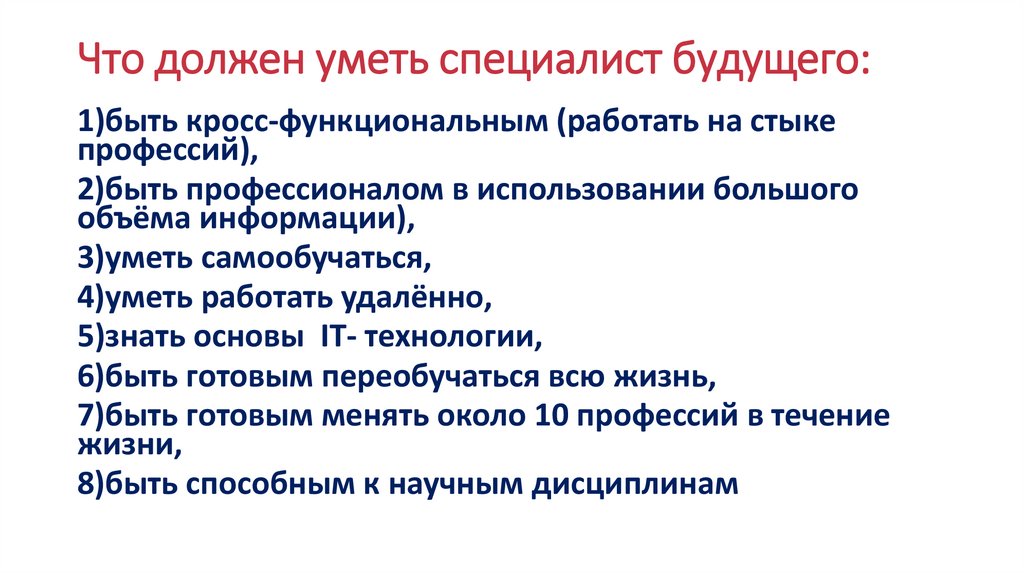 Что должен уметь специалист будущего:

1)быть кросс-функциональным (работать на стыке профессий),

2)быть профессионалом в использовании большого объёма информации),

3)уметь самообучаться,

4)уметь работать удалённо,

5)знать основы IT- технологии,

6)быть готовым переобучаться всю жизнь,

7)быть готовым менять около 10 профессий в течение жизни,

8)быть способным к научным дисциплинам